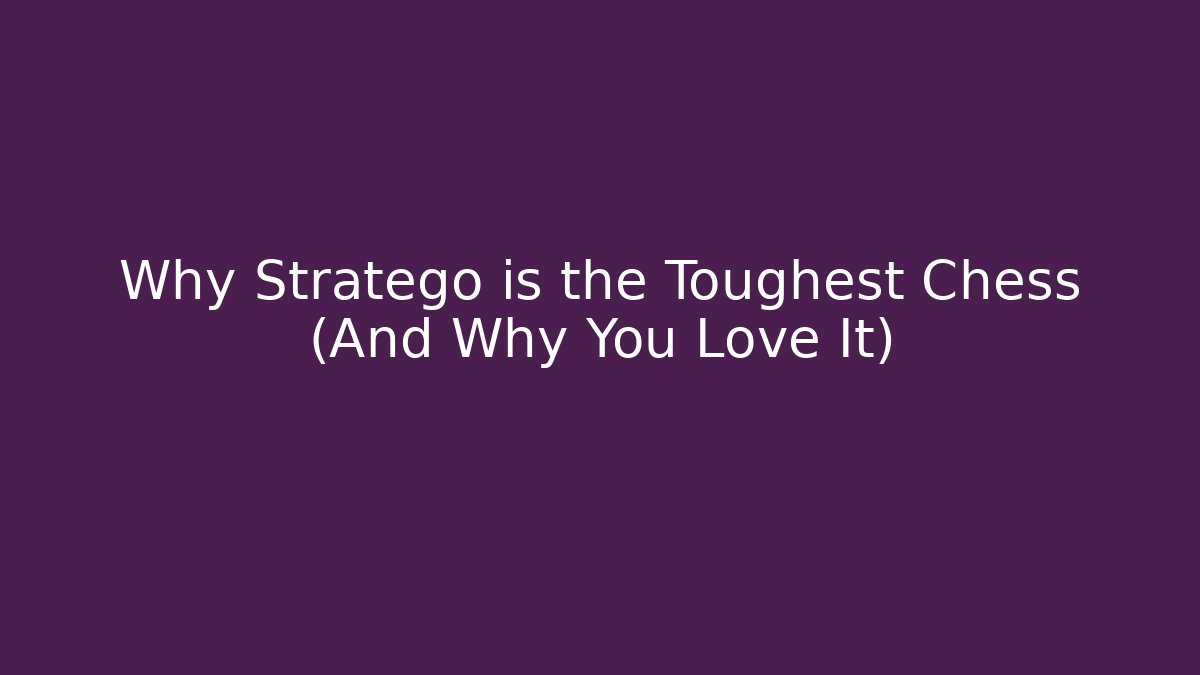 Why Stratego is the Toughest Chess (And Why You Love It)